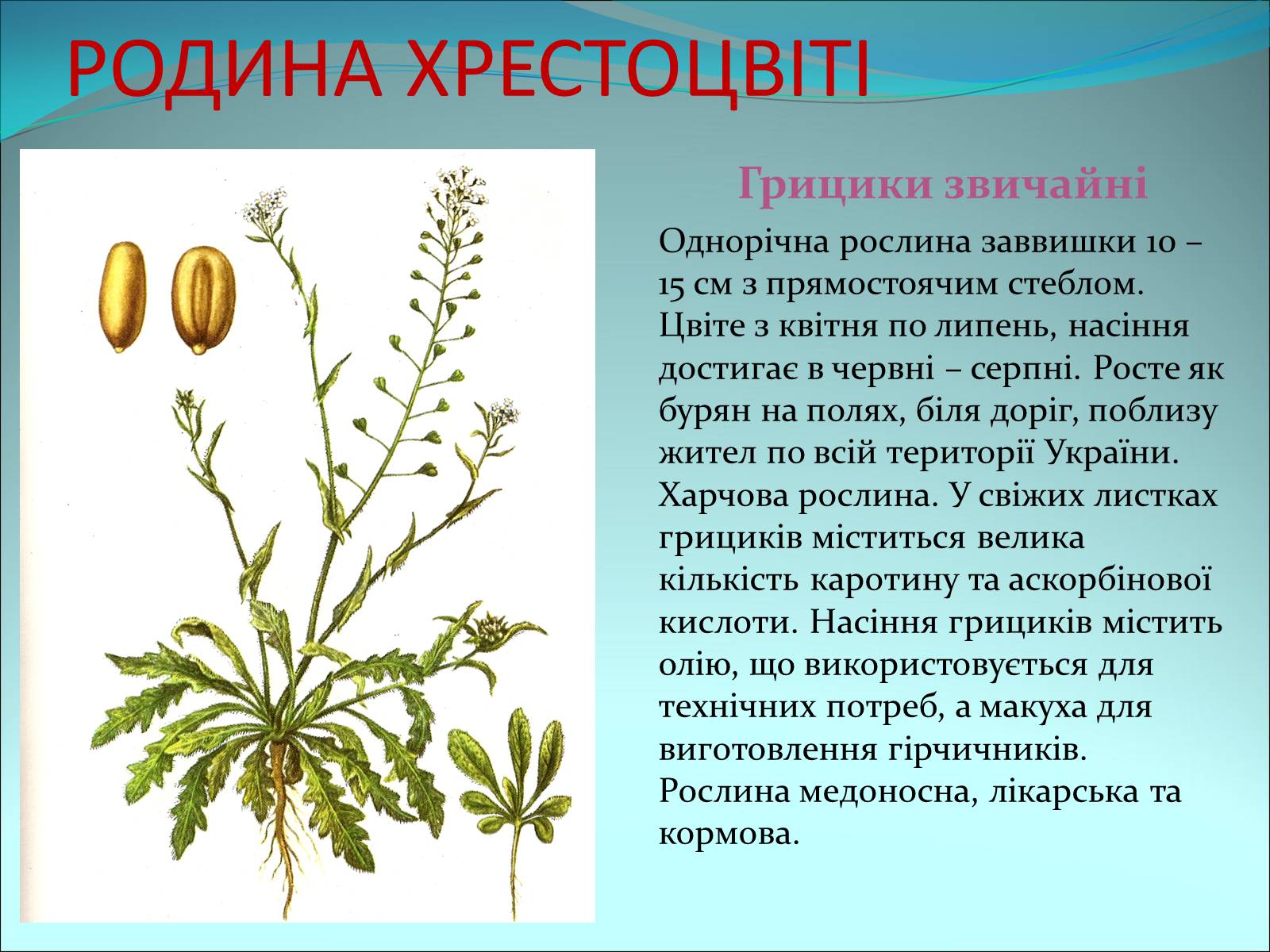 РОДИНА ХРЕСТОЦВІТІ

Грицики звичайні

Однорічна рослина заввишки 10 – 15 см з прямостоячим стеблом. Цвіте з квітня по липень, насіння достигає в червні – серпні. Росте як бурян на полях, біля доріг, поблизу жител по всій території України. Харчова рослина. У свіжих листках грициків міститься велика кількість каротину та аскорбінової кислоти. Насіння грициків містить олію, що використовується для технічних потреб, а макуха для виготовлення гірчичників. Рослина медоносна, лікарська та кормова.